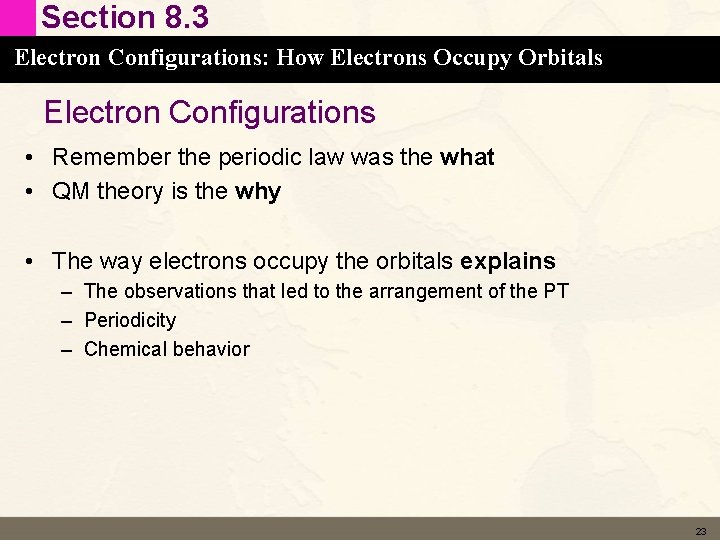 Section 8.3

Electron Configurations: How Electrons Occupy Orbitals

Electron Configurations

• Remember the periodic law was the what
• QM theory is the why

• The way electrons occupy the orbitals explains
– The observations that led to the arrangement of the PT
– Periodicity
– Chemical behavior

23